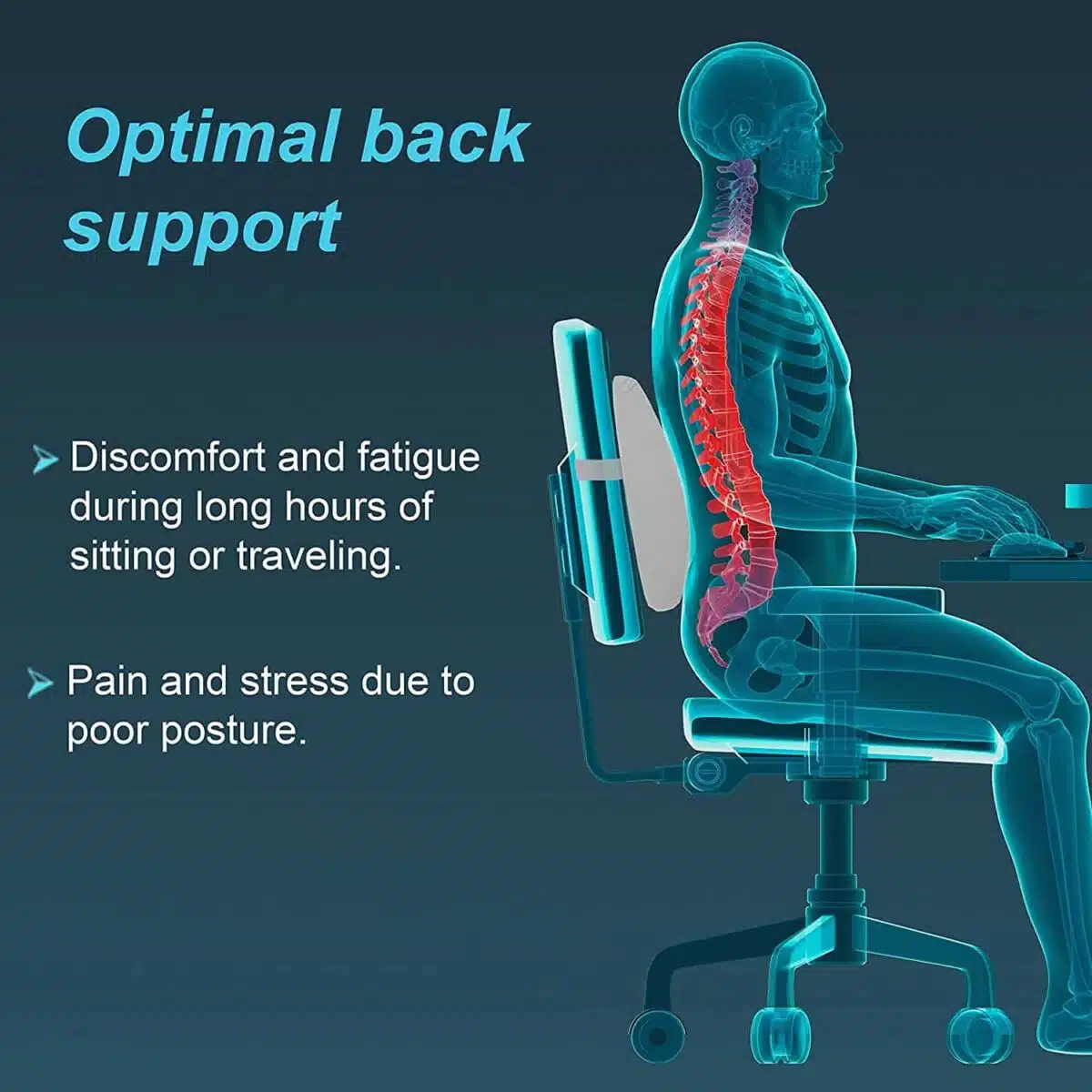 Optimal back support

➤ Discomfort and fatigue during long hours of sitting or traveling.

➤ Pain and stress due to poor posture.